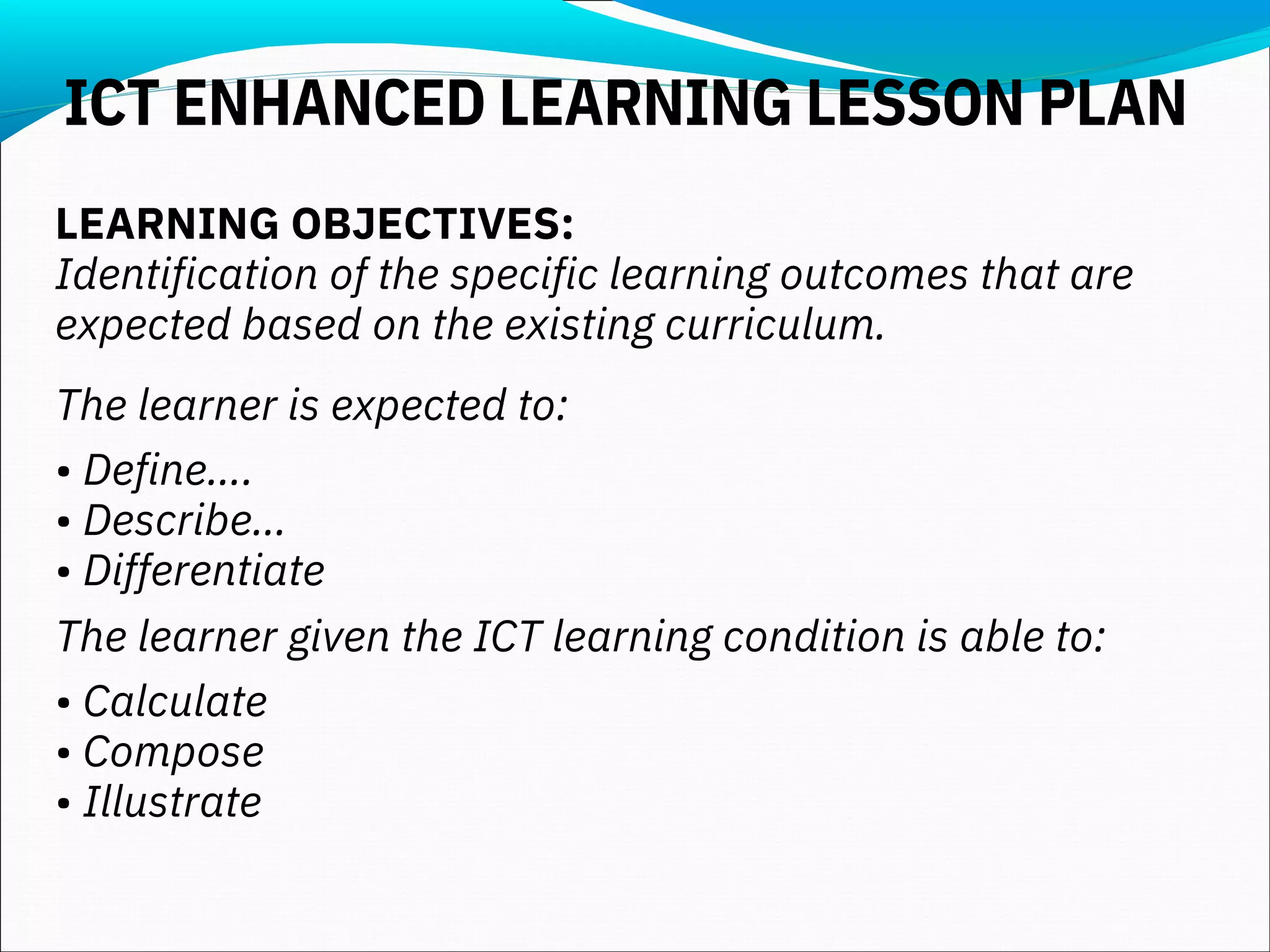 ICT ENHANCED LEARNING LESSON PLAN

LEARNING OBJECTIVES:
Identification of the specific learning outcomes that are expected based on the existing curriculum.

The learner is expected to:

• Define....
• Describe...
• Differentiate

The learner given the ICT learning condition is able to:

• Calculate
• Compose
• Illustrate